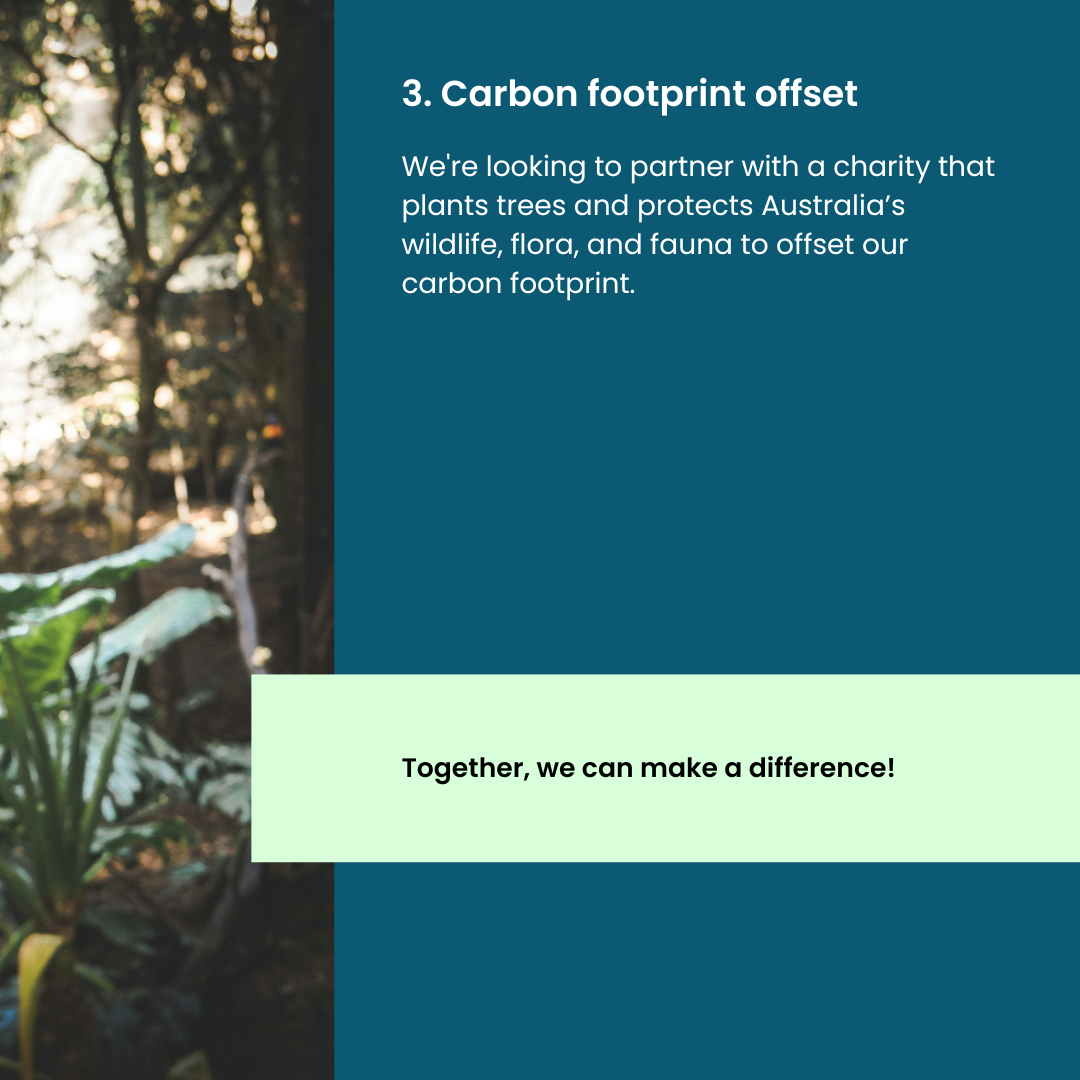 3. Carbon footprint offset

We're looking to partner with a charity that plants trees and protects Australia’s wildlife, flora, and fauna to offset our carbon footprint.

Together, we can make a difference!